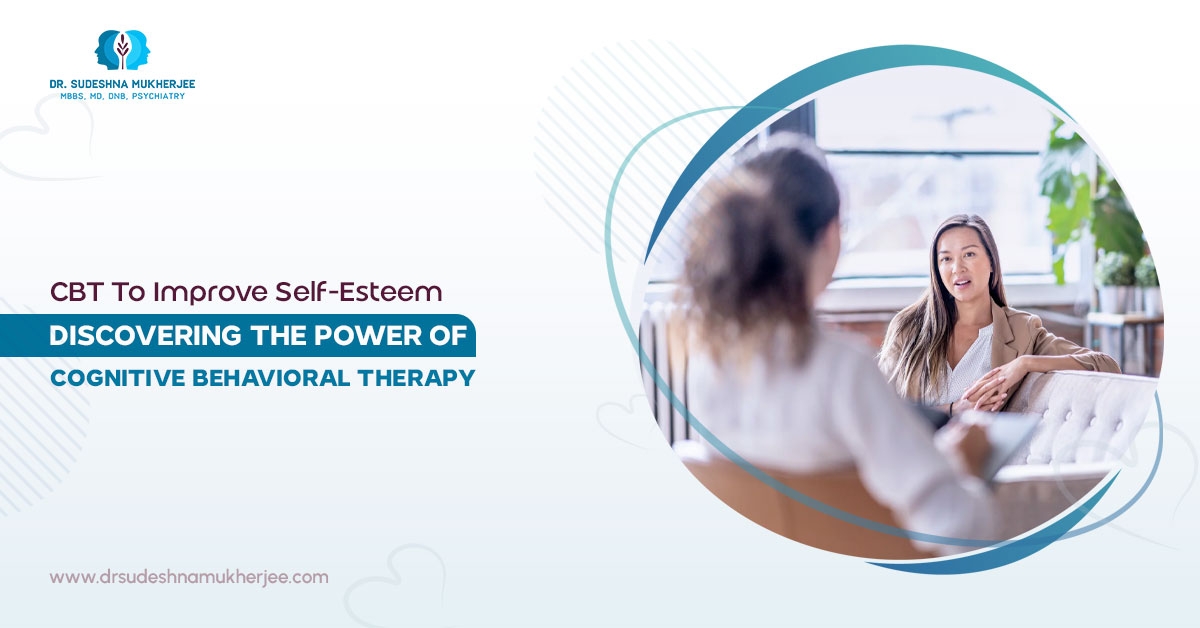 DR. SUDESHNA MUKHERJEE
MBBS, MD, DNB, PSYCHIATRY

CBT To Improve Self-Esteem
DISCOVERING THE POWER OF
COGNITIVE BEHAVIORAL THERAPY

www.drsudeshnamukherjee.com